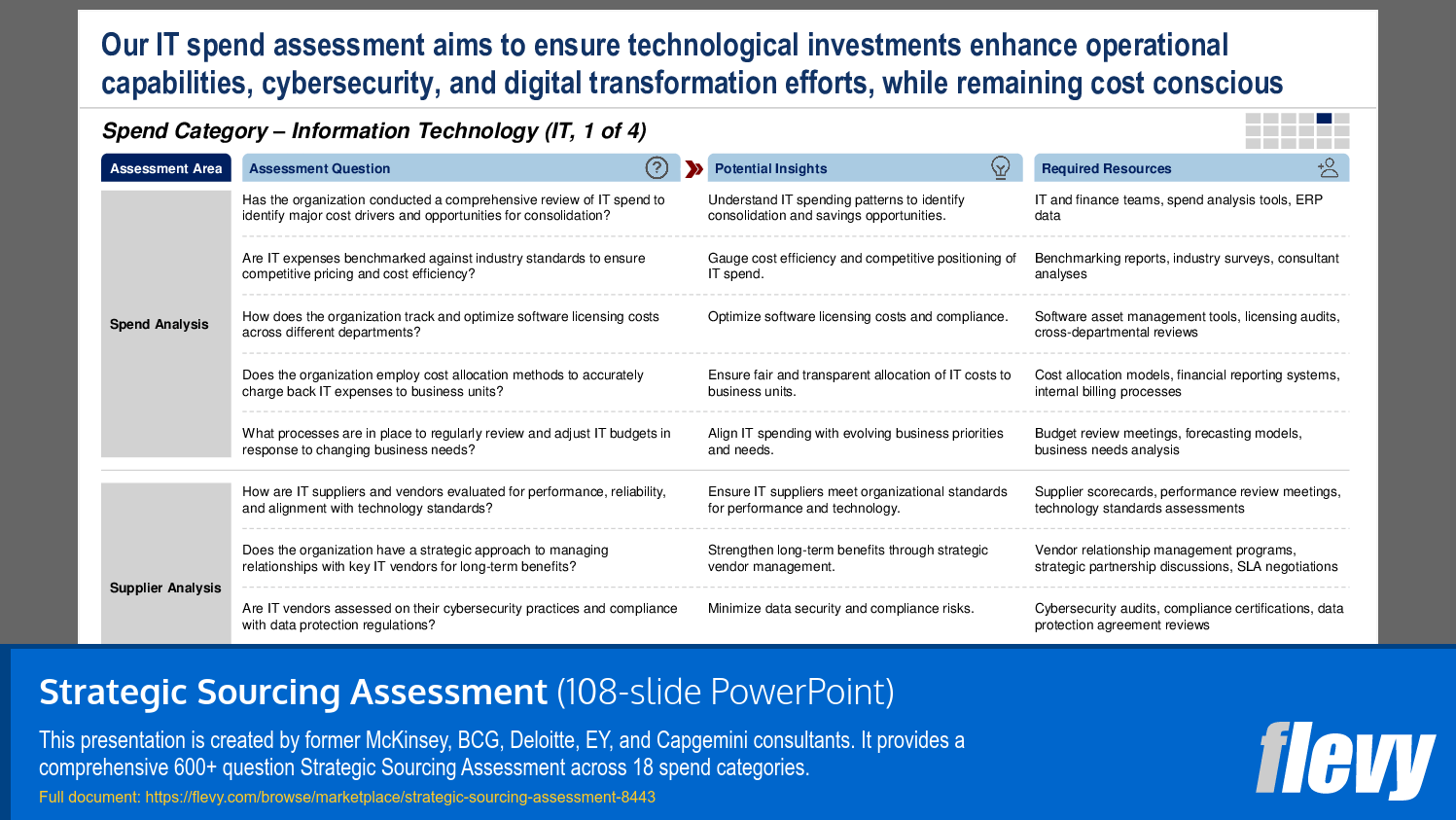 Our IT spend assessment aims to ensure technological investments enhance operational capabilities, cybersecurity, and digital transformation efforts, while remaining cost conscious

Spend Category – Information Technology (IT, 1 of 4)

| Assessment Area | Assessment Question | Potential Insights | Required Resources |
|---|---|---|---|
| Spend Analysis | Has the organization conducted a comprehensive review of IT spend to identify major cost drivers and opportunities for consolidation? | Understand IT spending patterns to identify consolidation and savings opportunities. | IT and finance teams, spend analysis tools, ERP data |
| | Are IT expenses benchmarked against industry standards to ensure competitive pricing and cost efficiency? | Gauge cost efficiency and competitive positioning of IT spend. | Benchmarking reports, industry surveys, consultant analyses |
| | How does the organization track and optimize software licensing costs across different departments? | Optimize software licensing costs and compliance. | Software asset management tools, licensing audits, cross-departmental reviews |
| | Does the organization employ cost allocation methods to accurately charge back IT expenses to business units? | Ensure fair and transparent allocation of IT costs to business units. | Cost allocation models, financial reporting systems, internal billing processes |
| | What processes are in place to regularly review and adjust IT budgets in response to changing business needs? | Align IT spending with evolving business priorities and needs. | Budget review meetings, forecasting models, business needs analysis |
| Supplier Analysis | How are IT suppliers and vendors evaluated for performance, reliability, and alignment with technology standards? | Ensure IT suppliers meet organizational standards for performance and technology. | Supplier scorecards, performance review meetings, technology standards assessments |
| | Does the organization have a strategic approach to managing relationships with key IT vendors for long-term benefits? | Strengthen long-term benefits through strategic vendor management. | Vendor relationship management programs, strategic partnership discussions, SLA negotiations |
| | Are IT vendors assessed on their cybersecurity practices and compliance with data protection regulations? | Minimize data security and compliance risks. | Cybersecurity audits, compliance certifications, data protection agreement reviews |

Strategic Sourcing Assessment (108-slide PowerPoint)

This presentation is created by former McKinsey, BCG, Deloitte, EY, and Capgemini consultants. It provides a comprehensive 600+ question Strategic Sourcing Assessment across 18 spend categories.

Full document: https://flevy.com/browse/marketplace/strategic-sourcing-assessment-8443

flevy